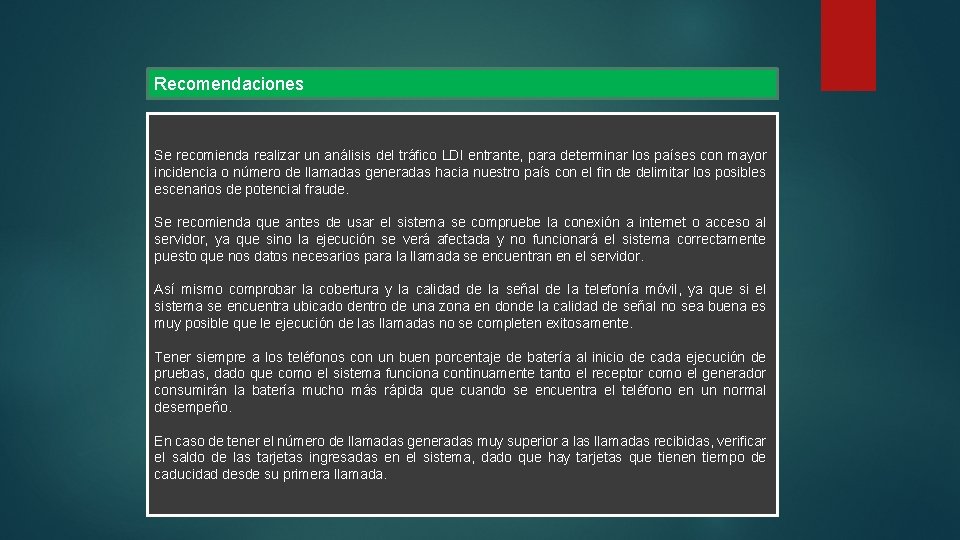 Recomendaciones

Se recomienda realizar un análisis del tráfico LDI entrante, para determinar los países con mayor incidencia o número de llamadas generadas hacia nuestro país con el fin de delimitar los posibles escenarios de potencial fraude.

Se recomienda que antes de usar el sistema se compruebe la conexión a internet o acceso al servidor, ya que sino la ejecución se verá afectada y no funcionará el sistema correctamente puesto que nos datos necesarios para la llamada se encuentran en el servidor.

Así mismo comprobar la cobertura y la calidad de la señal de la telefonía móvil, ya que si el sistema se encuentra ubicado dentro de una zona en donde la calidad de señal no sea buena es muy posible que le ejecución de las llamadas no se completen exitosamente.

Tener siempre a los teléfonos con un buen porcentaje de batería al inicio de cada ejecución de pruebas, dado que como el sistema funciona continuamente tanto el receptor como el generador consumirán la batería mucho más rápida que cuando se encuentra el teléfono en un normal desempeño.

En caso de tener el número de llamadas generadas muy superior a las llamadas recibidas, verificar el saldo de las tarjetas ingresadas en el sistema, dado que hay tarjetas que tienen tiempo de caducidad desde su primera llamada.